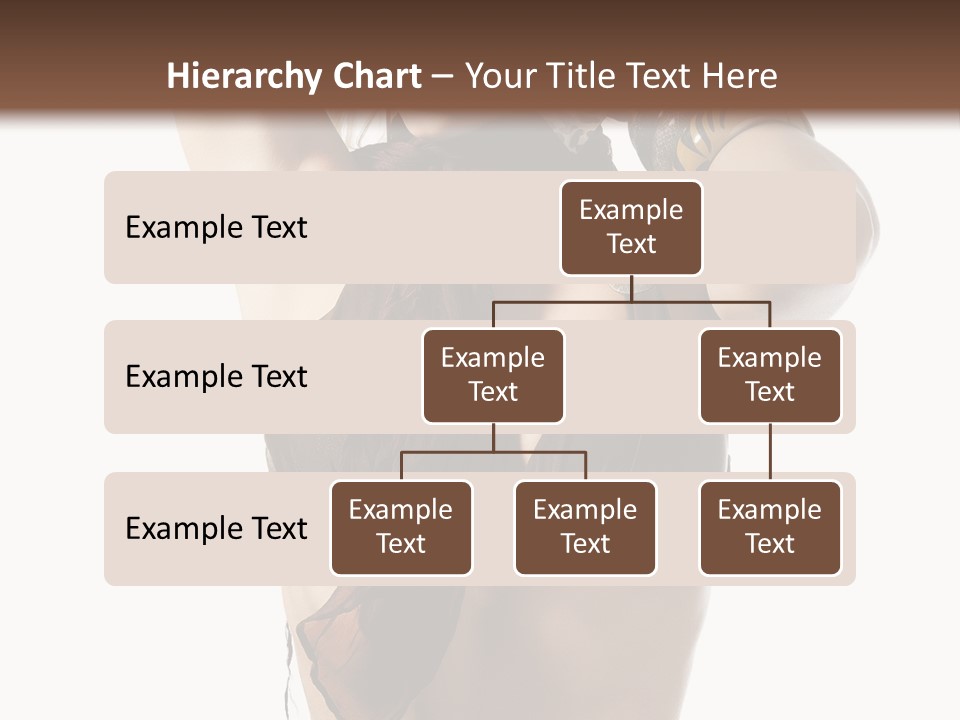 Hierarchy Chart – Your Title Text Here

Example Text

Example Text

Example Text

Example Text

Example Text

Example Text

Example Text

Example Text

Example Text